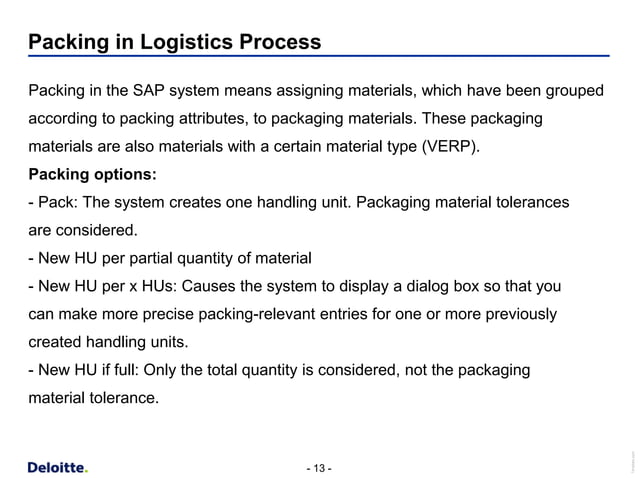 Packing in Logistics Process

Packing in the SAP system means assigning materials, which have been grouped according to packing attributes, to packaging materials. These packaging materials are also materials with a certain material type (VERP).

Packing options:

- Pack: The system creates one handling unit. Packaging material tolerances are considered.

- New HU per partial quantity of material

- New HU per x HUs: Causes the system to display a dialog box so that you can make more precise packing-relevant entries for one or more previously created handling units.

- New HU if full: Only the total quantity is considered, not the packaging material tolerance.

Deloitte.

- 13 -